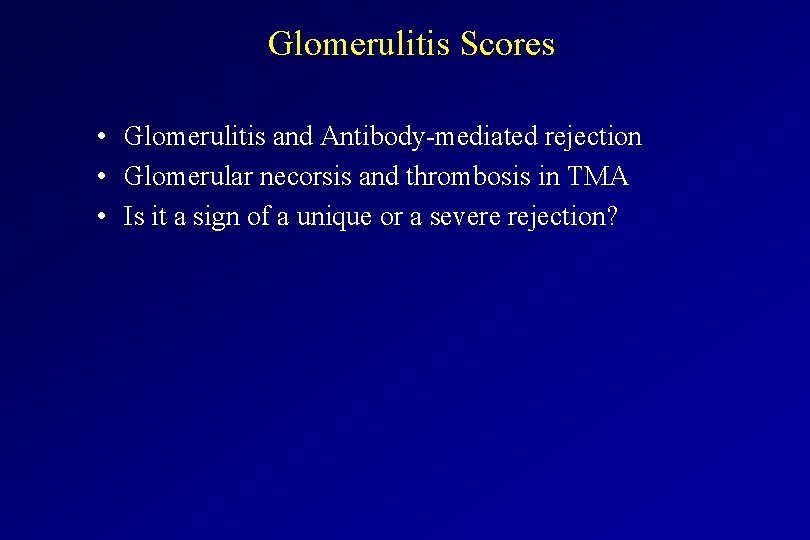 Glomerulitis Scores

• Glomerulitis and Antibody-mediated rejection
• Glomerular necorsis and thrombosis in TMA
• Is it a sign of a unique or a severe rejection?